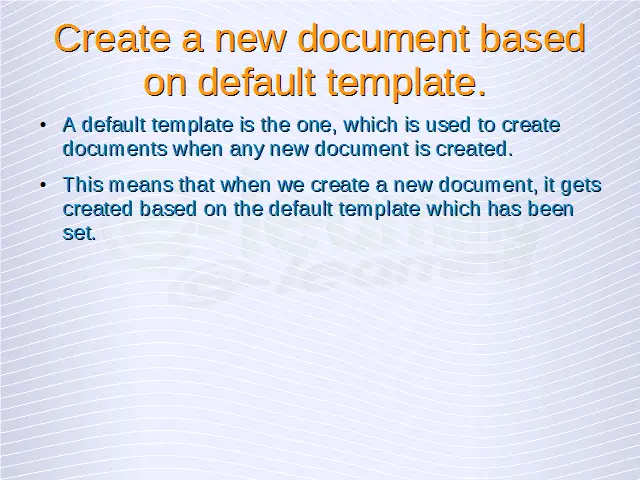 Create a new document based on default template.

• A default template is the one, which is used to create documents when any new document is created.

• This means that when we create a new document, it gets created based on the default template which has been set.